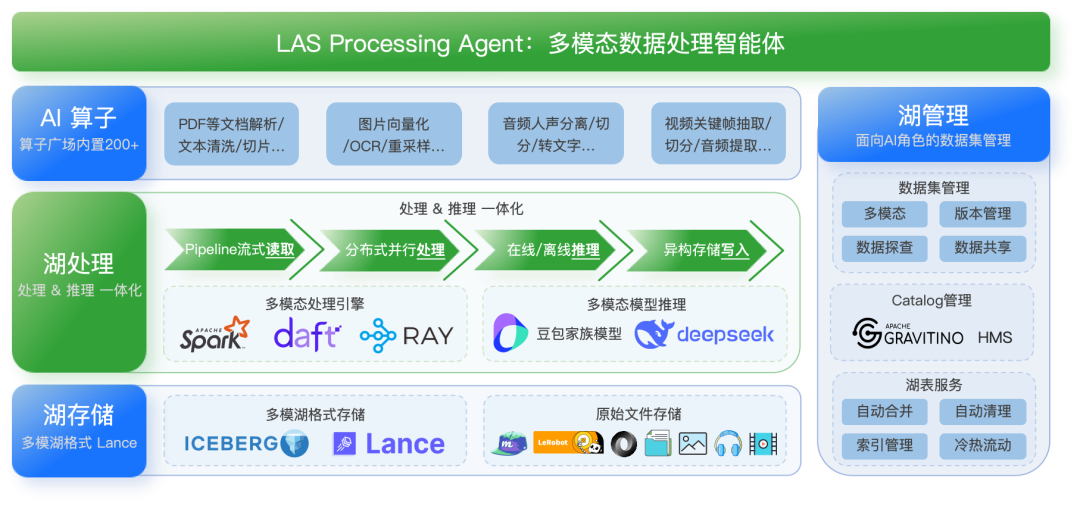 LAS Processing Agent：多模态数据处理智能体

AI 算子
算子广场内置200+

PDF等文档解析/文本清洗/切片…

图片向量化/OCR/重采样…

音频人声分离/切分/转文字…

视频关键帧抽取/切分/音频提取…

湖处理
处理 & 推理 一体化

处理 & 推理 一体化

Pipeline流式读取

分布式并行处理

在线/离线推理

异构存储写入

多模态处理引擎

APACHE Spark

daft

RAY

多模态模型推理

豆包家族模型

deepseek

湖存储
多模湖格式 Lance

多模湖格式存储

ICEBERG

Lance

原始文件存储

LeRobot

湖管理
面向AI角色的数据集管理

数据集管理

多模态

版本管理

数据探查

数据共享

Catalog管理

APACHE GRAVITINO

HMS

湖表服务

自动合并

自动清理

索引管理

冷热流动